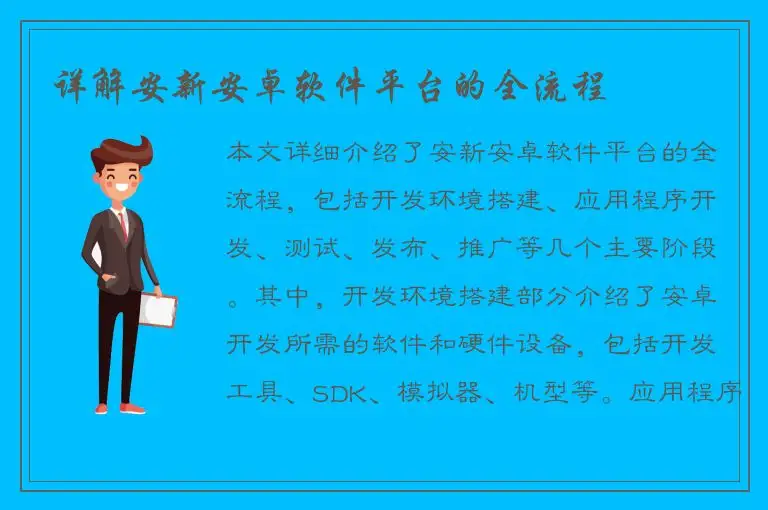 详解安新安卓软件平台的全流程

本文详细介绍了安新安卓软件平台的全流程，包括开发环境搭建、应用程序开发、测试、发布、推广等几个主要阶段。其中，开发环境搭建部分介绍了安卓开发所需的软件和硬件设备，包括开发工具、SDK、模拟器、机型等。应用程序